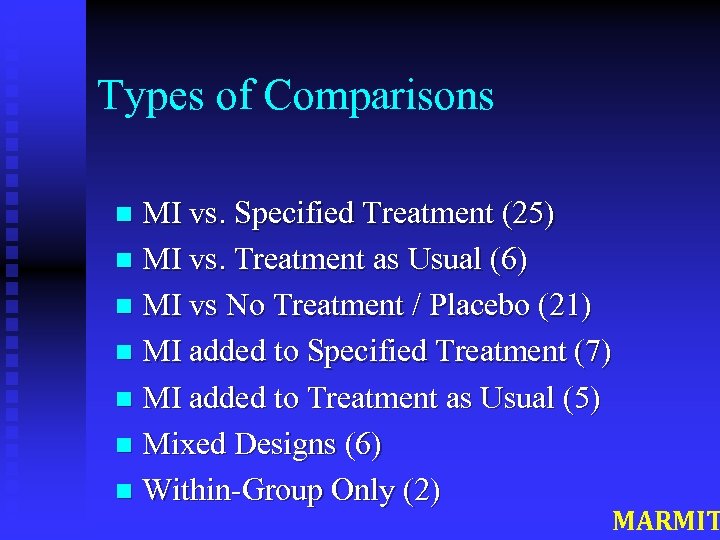 Types of Comparisons

- MI vs. Specified Treatment (25)
- MI vs. Treatment as Usual (6)
- MI vs No Treatment / Placebo (21)
- MI added to Specified Treatment (7)
- MI added to Treatment as Usual (5)
- Mixed Designs (6)
- Within-Group Only (2)

MARMIT